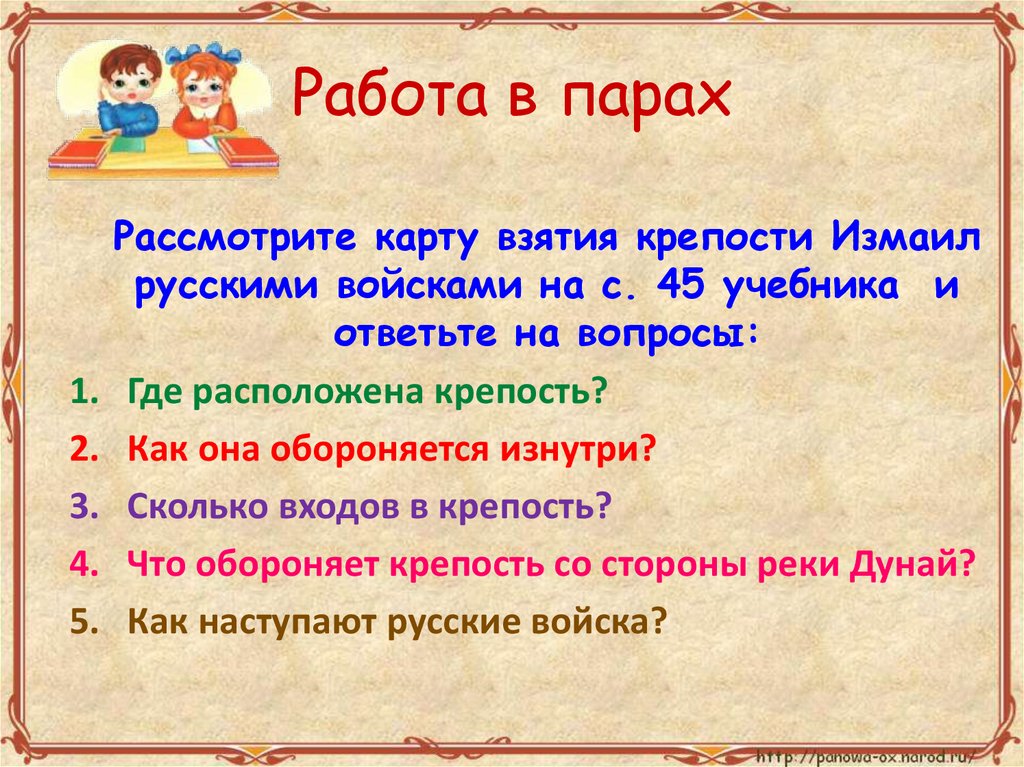 Работа в парах

Рассмотрите карту взятия крепости Измаил русскими войсками на с. 45 учебника и ответьте на вопросы:

1. Где расположена крепость?
2. Как она обороняется изнутри?
3. Сколько входов в крепость?
4. Что обороняет крепость со стороны реки Дунай?
5. Как наступают русские войска?

http://panowa-ox.narod.ru/